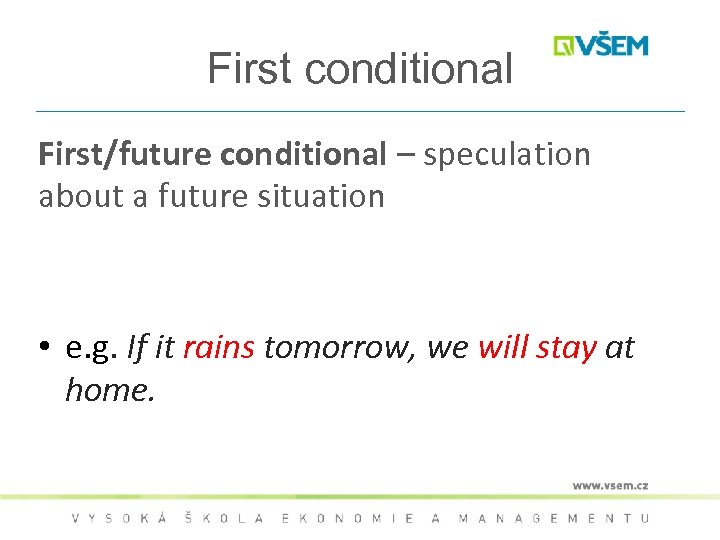 First conditional

VŠEM

First/future conditional – speculation about a future situation

• e.g. If it rains tomorrow, we will stay at home.

www.vsem.cz

VYSOKÁ ŠKOLA EKONOMIE A MANAGEMENTU